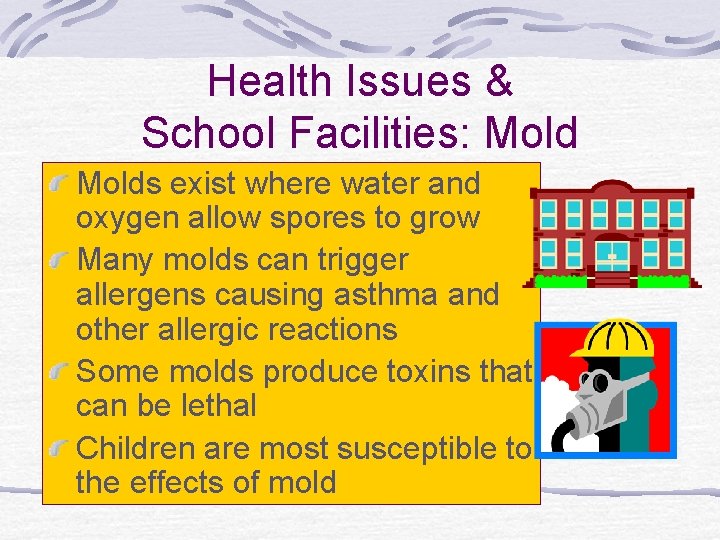 Health Issues & School Facilities: Mold

Molds exist where water and oxygen allow spores to grow

Many molds can trigger allergens causing asthma and other allergic reactions

Some molds produce toxins that can be lethal

Children are most susceptible to the effects of mold